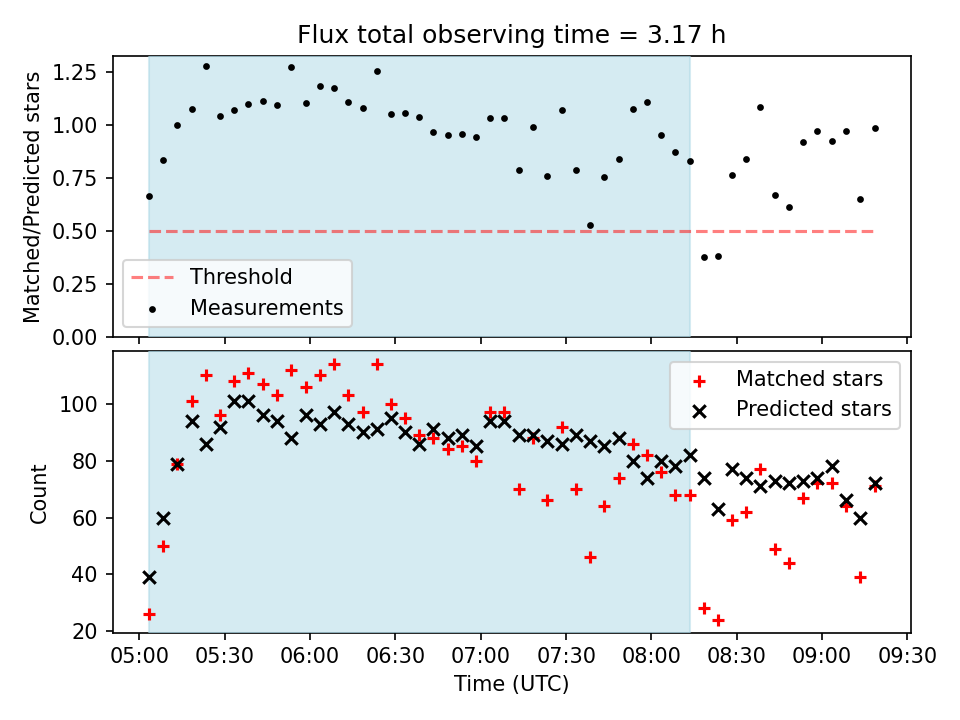 Flux total observing time = 3.17 h

Matched/Predicted stars

1.25
1.00
0.75
0.50
0.25
0.00

Threshold
Measurements

Count

100
80
60
40
20

Matched stars
Predicted stars

05:00 05:30 06:00 06:30 07:00 07:30 08:00 08:30 09:00 09:30

Time (UTC)